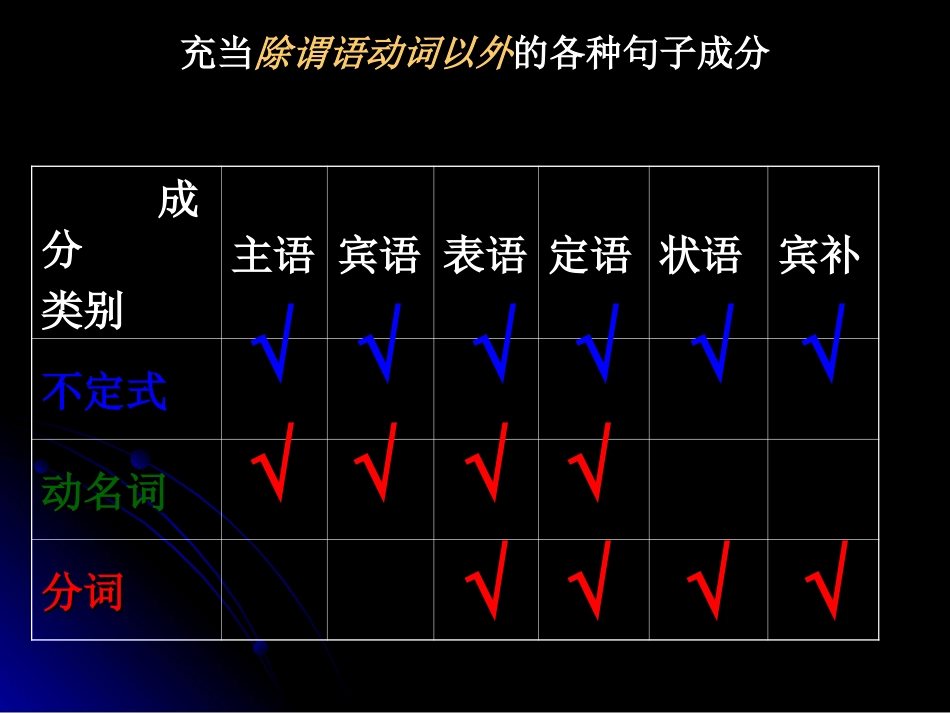 充当除谓语动词以外的各种句子成分

| 成分 类别 | 主语 | 宾语 | 表语 | 定语 | 状语 | 宾补 |
|---|---|---|---|---|---|---|
| 不定式 | √ | √ | √ | √ | √ | √ |
| 动名词 | √ | √ | √ | √ | | |
| 分词 | | | √ | √ | √ | √ |